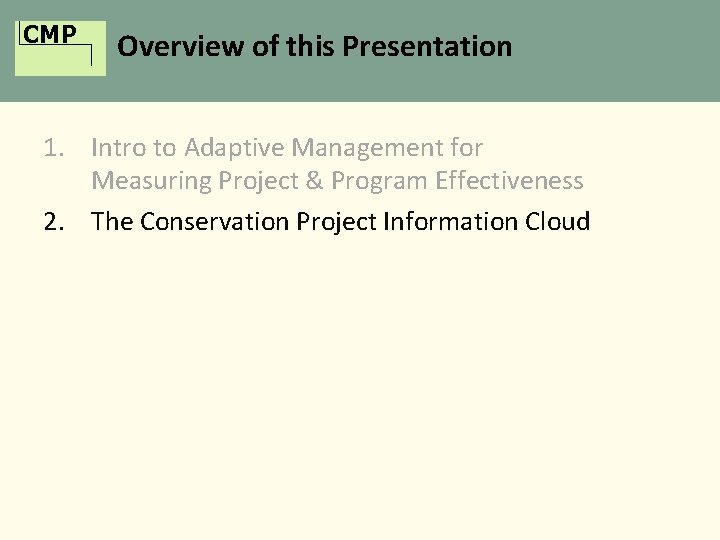 CMP

Overview of this Presentation

1. Intro to Adaptive Management for Measuring Project & Program Effectiveness
2. The Conservation Project Information Cloud